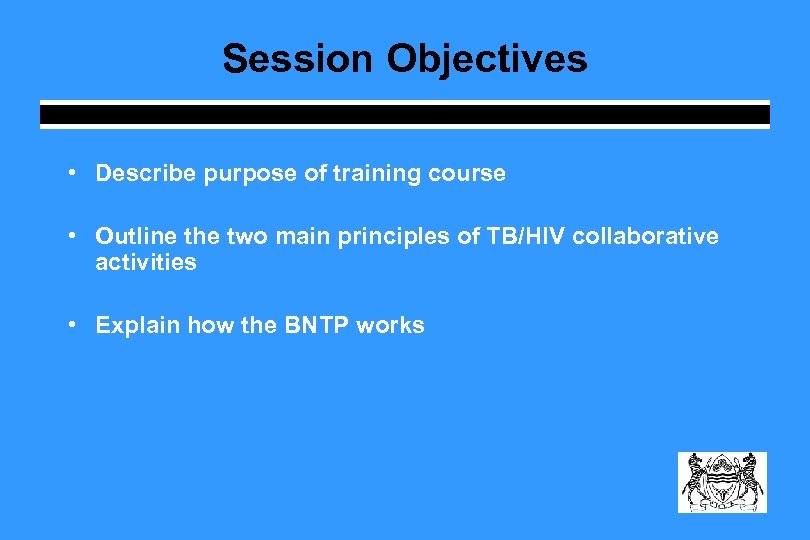 Session Objectives

• Describe purpose of training course

• Outline the two main principles of TB/HIV collaborative activities

• Explain how the BNTP works